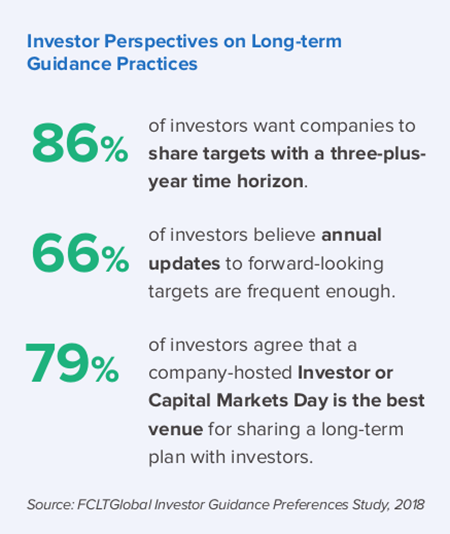 Investor Perspectives on Long-term Guidance Practices

86% of investors want companies to share targets with a three-plus-year time horizon.

66% of investors believe annual updates to forward-looking targets are frequent enough.

79% of investors agree that a company-hosted Investor or Capital Markets Day is the best venue for sharing a long-term plan with investors.

Source: FCLTGlobal Investor Guidance Preferences Study, 2018